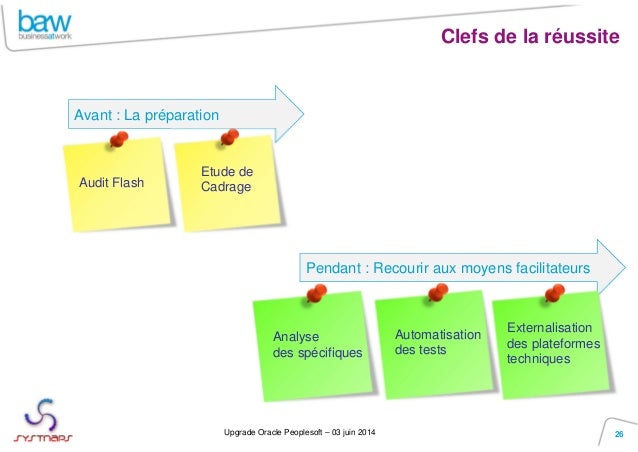 baw
businessatwork

Clefs de la réussite

Avant : La préparation

Audit Flash

Etude de Cadrage

Pendant : Recourir aux moyens facilitateurs

Analyse des spécifiques

Automatisation des tests

Externalisation des plateformes techniques

SYSTNAPS

Upgrade Oracle Peoplesoft – 03 juin 2014

26